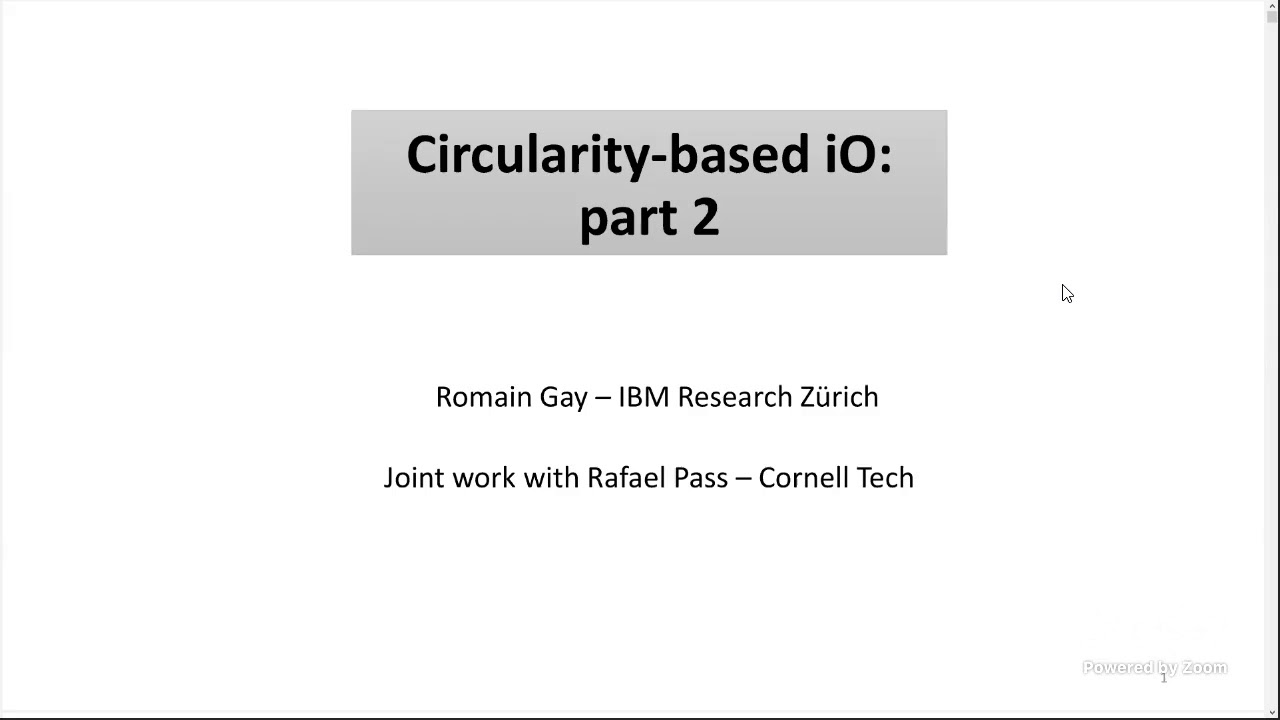 Circularity-based iO: part 2

Romain Gay – IBM Research Zürich

Joint work with Rafael Pass – Cornell Tech

Powered by Zoom

1